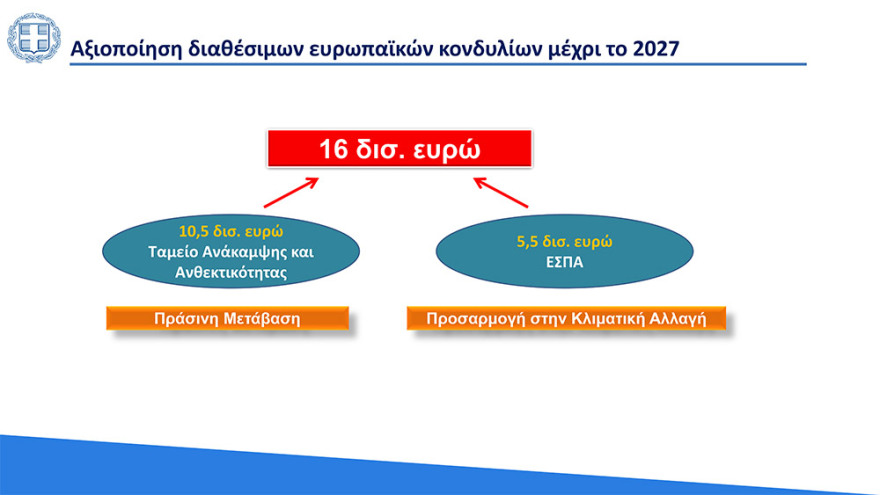 Αξιοποίηση διαθέσιμων ευρωπαϊκών κονδυλίων μέχρι το 2027

16 δισ. ευρώ

10,5 δισ. ευρώ
Ταμείο Ανάκαμψης και Ανθεκτικότητας

5,5 δισ. ευρώ
ΕΣΠΑ

Πράσινη Μετάβαση

Προσαρμογή στην Κλιματική Αλλαγή